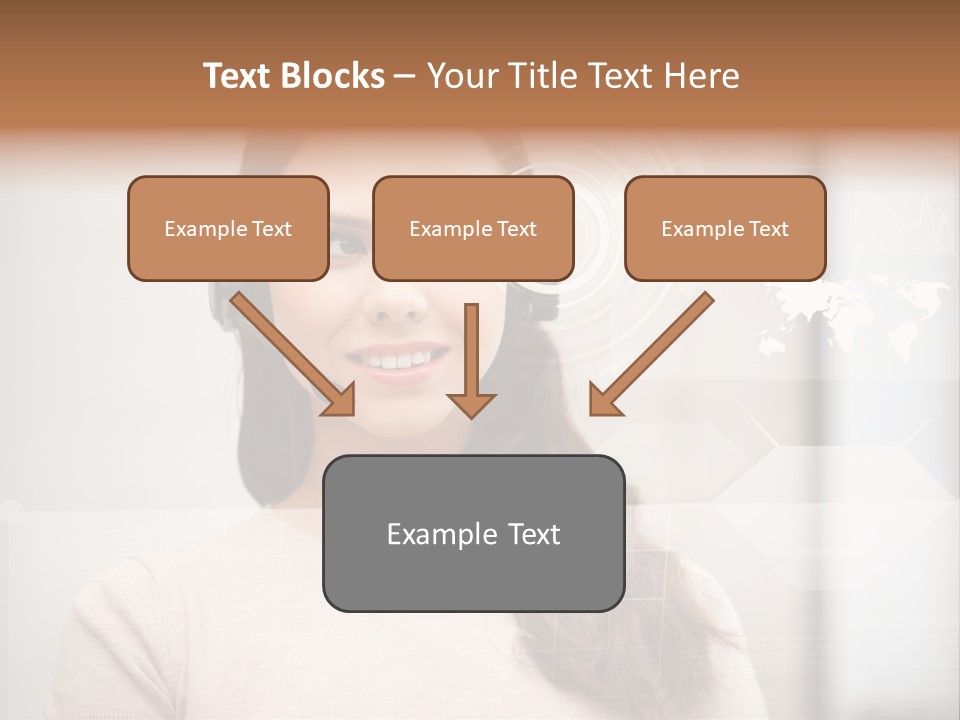 Text Blocks – Your Title Text Here

Example Text

Example Text

Example Text

Example Text